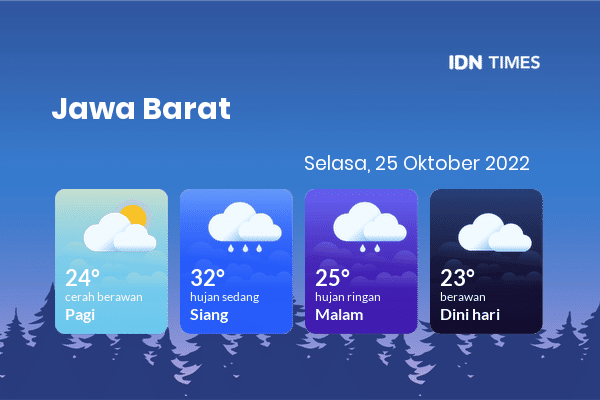 IDN TIMES

Jawa Barat

Selasa, 25 Oktober 2022

24°
cerah berawan
Pagi

32°
hujan sedang
Siang

25°
hujan ringan
Malam

23°
berawan
Dini hari